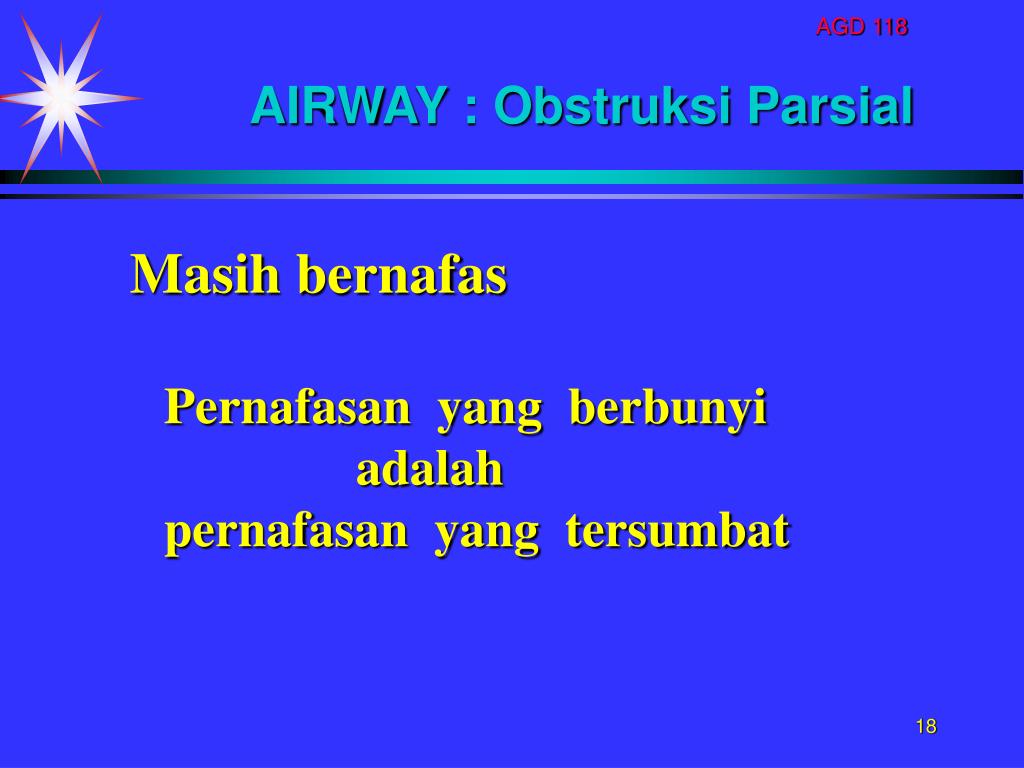 AGD 118

AIRWAY : Obstruksi Parsial

Masih bernafas

Pernafasan yang berbunyi adalah pernafasan yang tersumbat

18